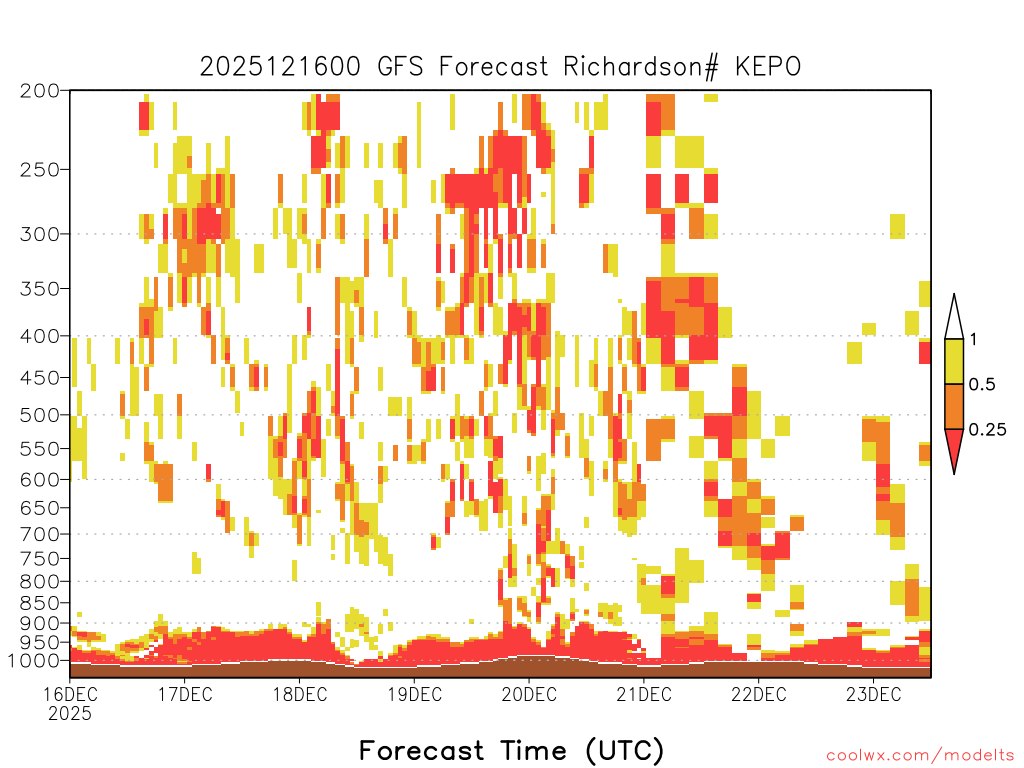 2025121600 GFS Forecast Richardson# KEPO

200
250
300
350
400
450
500
550
600
650
700
750
800
850
900
950
1000

1
0.5
0.25

16DEC
2025
17DEC
18DEC
19DEC
20DEC
21DEC
22DEC
23DEC

Forecast Time (UTC)

coolwx.com/modelts